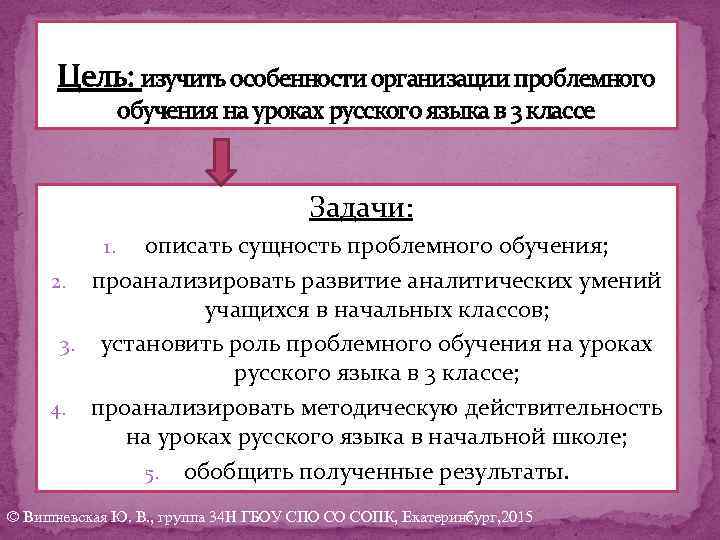 Цель: изучить особенности организации проблемного обучения на уроках русского языка в 3 классе

Задачи:

1. описать сущность проблемного обучения;
2. проанализировать развитие аналитических умений учащихся в начальных классов;
3. установить роль проблемного обучения на уроках русского языка в 3 классе;
4. проанализировать методическую действительность на уроках русского языка в начальной школе;
5. обобщить полученные результаты.

© Вишневская Ю. В., группа 34Н ГБОУ СПО СО СОПК, Екатеринбург,2015